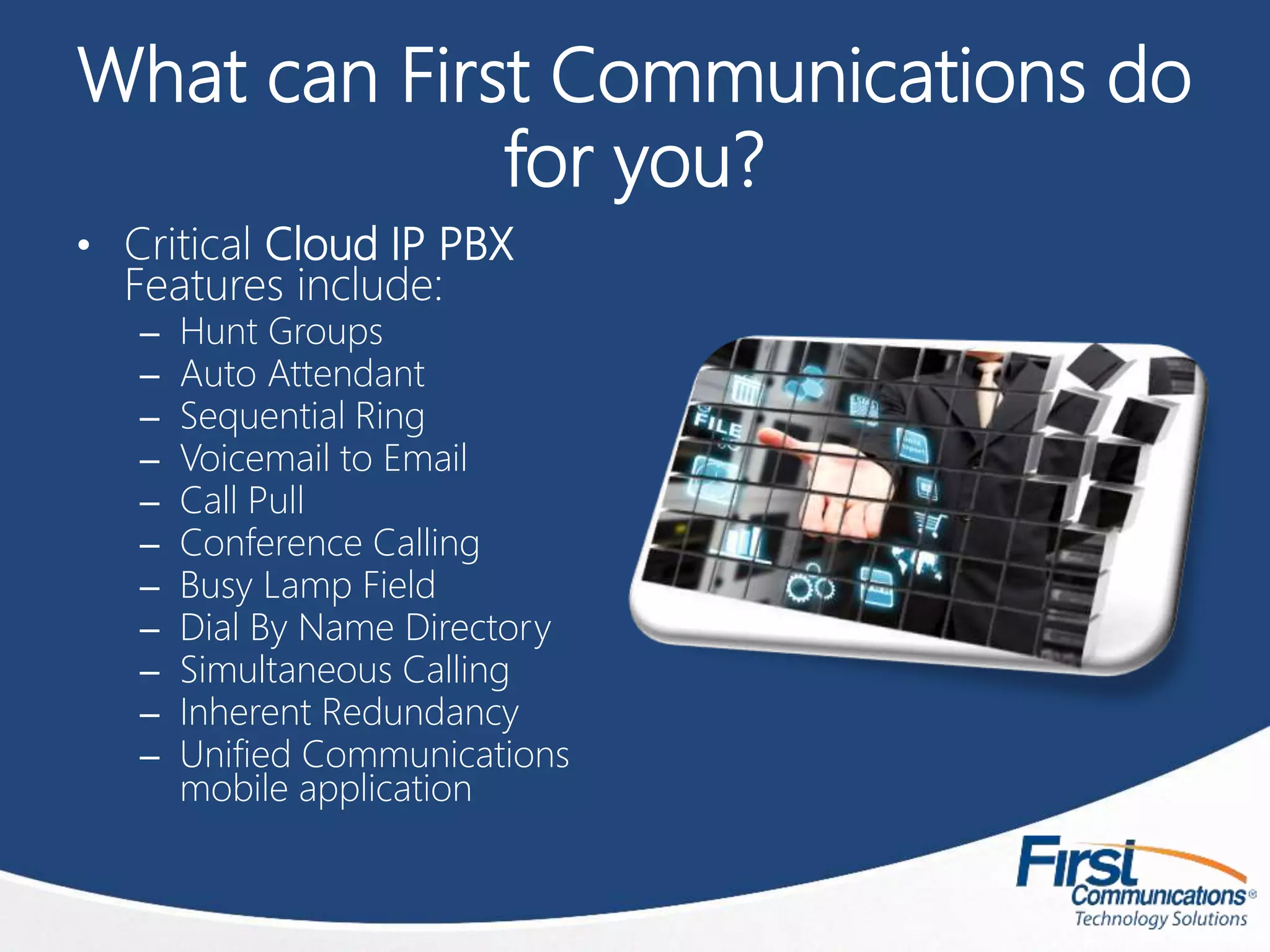 What can First Communications do for you?

• Critical Cloud IP PBX Features include:
 – Hunt Groups
 – Auto Attendant
 – Sequential Ring
 – Voicemail to Email
 – Call Pull
 – Conference Calling
 – Busy Lamp Field
 – Dial By Name Directory
 – Simultaneous Calling
 – Inherent Redundancy
 – Unified Communications mobile application

FILE

First Communications®
Technology Solutions